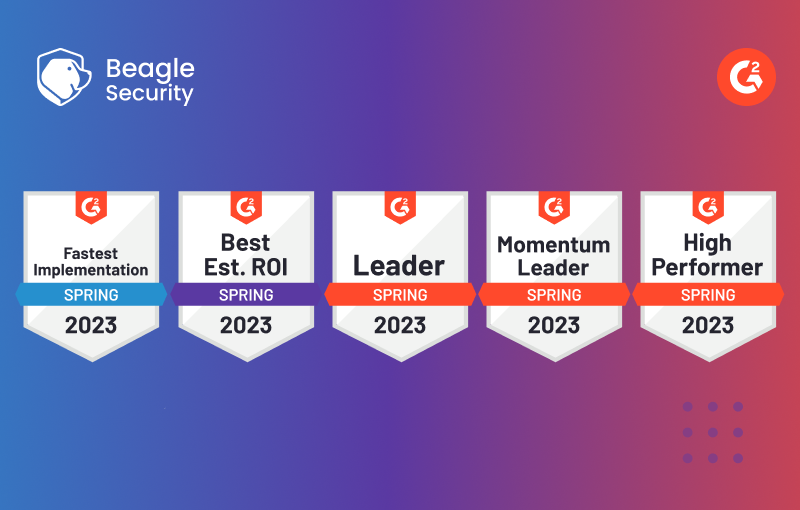 Beagle Security

G2

G2
Fastest Implementation
SPRING
2023

G2
Best Est. ROI
SPRING
2023

G2
Leader
SPRING
2023

G2
Momentum Leader
SPRING
2023

G2
High Performer
SPRING
2023